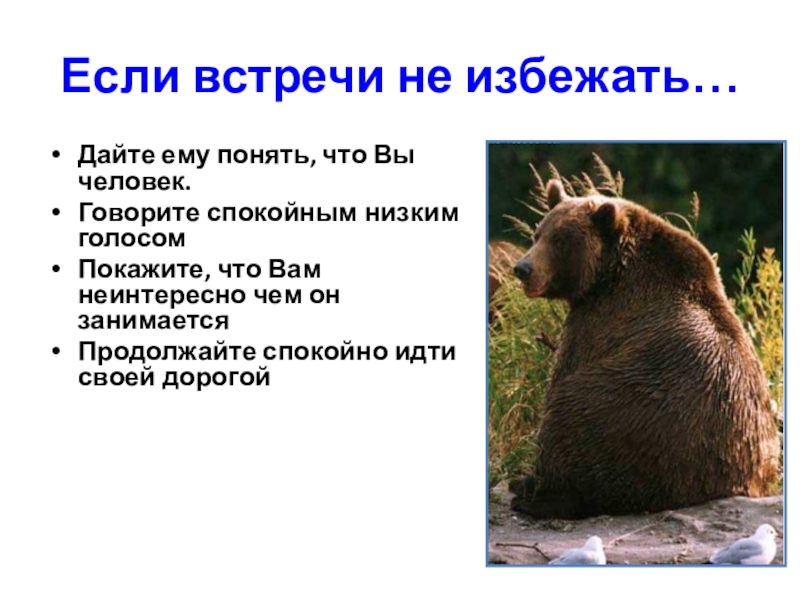 Если встречи не избежать…

• Дайте ему понять, что Вы человек.
• Говорите спокойным низким голосом
• Покажите, что Вам неинтересно чем он занимается
• Продолжайте спокойно идти своей дорогой